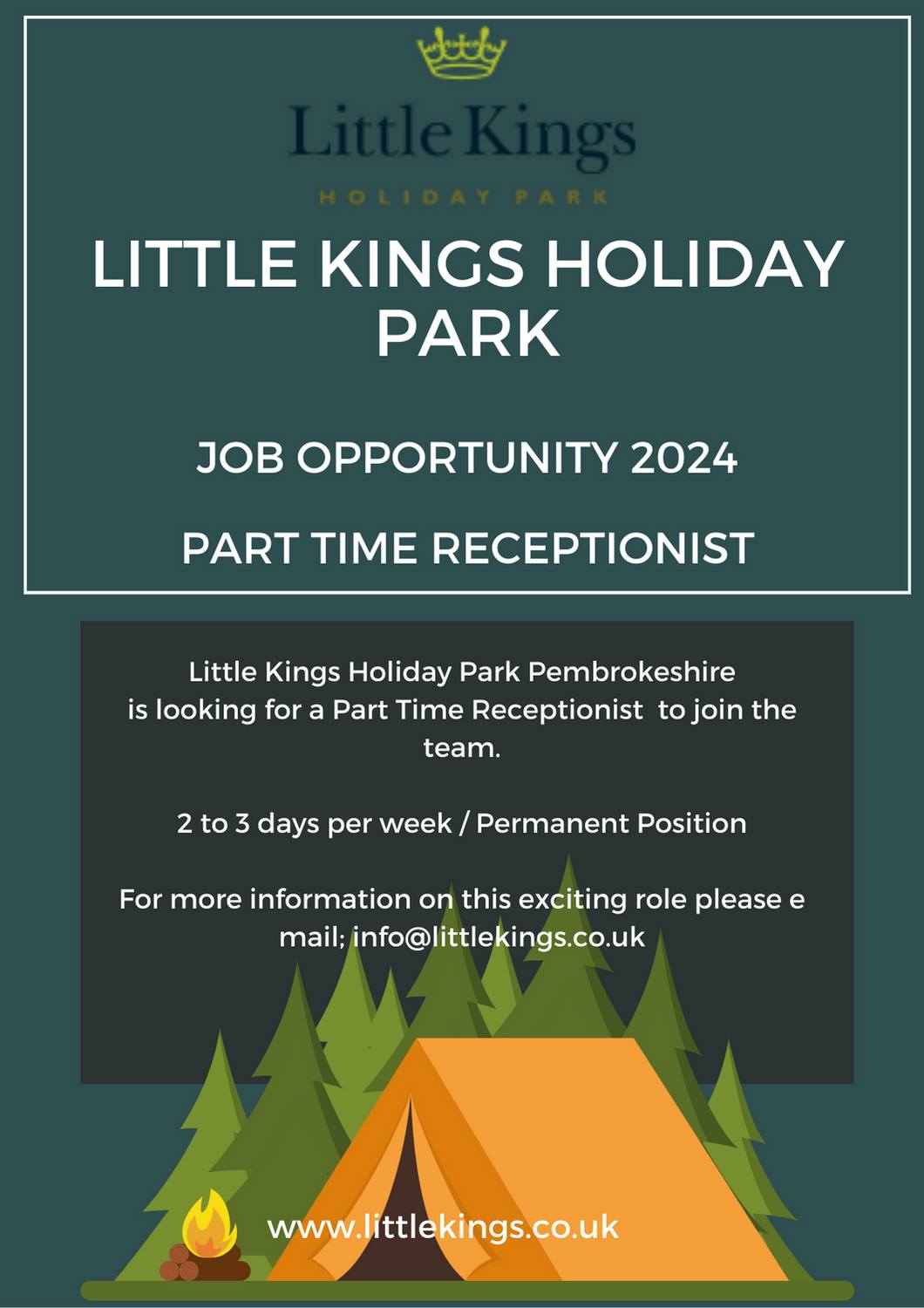 Little Kings
HOLIDAY PARK

LITTLE KINGS HOLIDAY PARK

JOB OPPORTUNITY 2024

PART TIME RECEPTIONIST

Little Kings Holiday Park Pembrokeshire is looking for a Part Time Receptionist to join the team.

2 to 3 days per week / Permanent Position

For more information on this exciting role please e mail; info@littlekings.co.uk

www.littlekings.co.uk